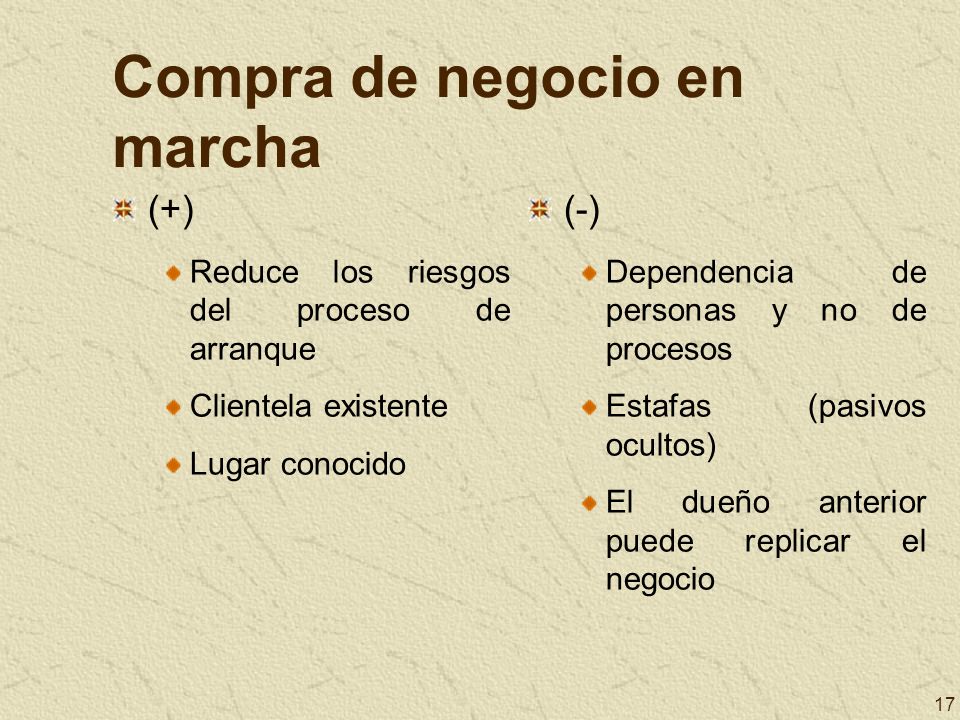 Compra de negocio en marcha

(+)

Reduce los riesgos del proceso de arranque

Clientela existente

Lugar conocido

(-)

Dependencia de personas y no de procesos

Estafas (pasivos ocultos)

El dueño anterior puede replicar el negocio

17